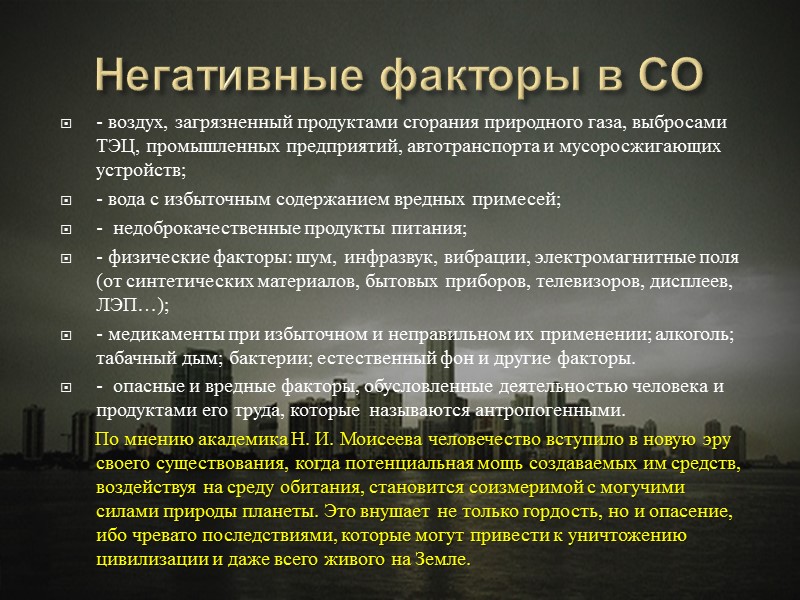 Негативные факторы в СО

- воздух, загрязненный продуктами сгорания природного газа, выбросами ТЭЦ, промышленных предприятий, автотранспорта и мусоросжигающих устройств;

- вода с избыточным содержанием вредных примесей;

- недоброкачественные продукты питания;

- физические факторы: шум, инфразвук, вибрации, электромагнитные поля (от синтетических материалов, бытовых приборов, телевизоров, дисплеев, ЛЭП…);

- медикаменты при избыточном и неправильном их применении; алкоголь; табачный дым; бактерии; естественный фон и другие факторы.

- опасные и вредные факторы, обусловленные деятельностью человека и продуктами его труда, которые называются антропогенными.

По мнению академика Н. И. Моисеева человечество вступило в новую эру своего существования, когда потенциальная мощь создаваемых им средств, воздействуя на среду обитания, становится соизмеримой с могучими силами природы планеты. Это внушает не только гордость, но и опасение, ибо чревато последствиями, которые могут привести к уничтожению цивилизации и даже всего живого на Земле.